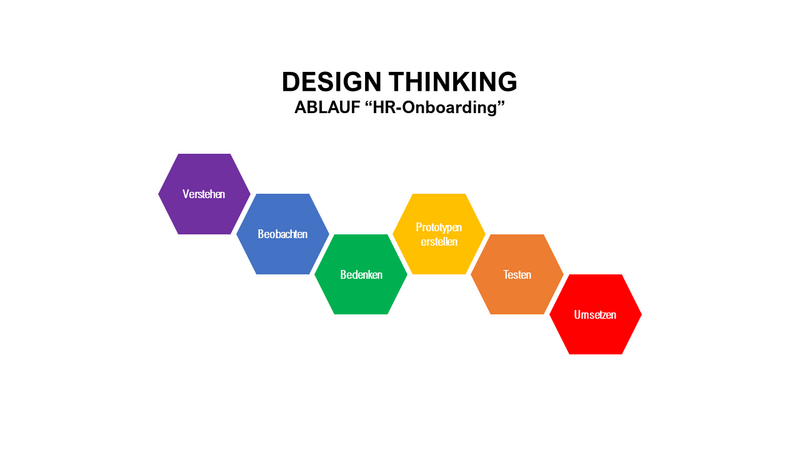 DESIGN THINKING
ABLAUF “HR-Onboarding”

Verstehen

Beobachten

Bedenken

Prototypen erstellen

Testen

Umsetzen